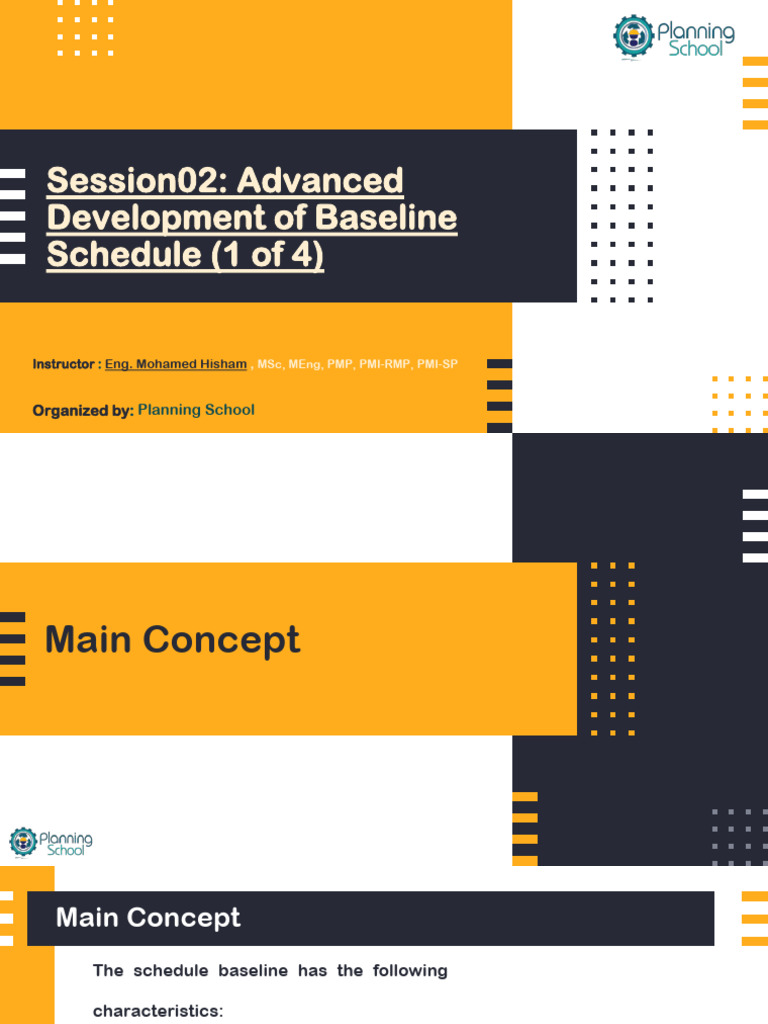 Planning School

Session02: Advanced Development of Baseline Schedule (1 of 4)

Instructor : Eng. Mohamed Hisham , MSc, MEng, PMP, PMI-RMP, PMI-SP

Organized by: Planning School

Main Concept

Planning School

Main Concept

The schedule baseline has the following characteristics: